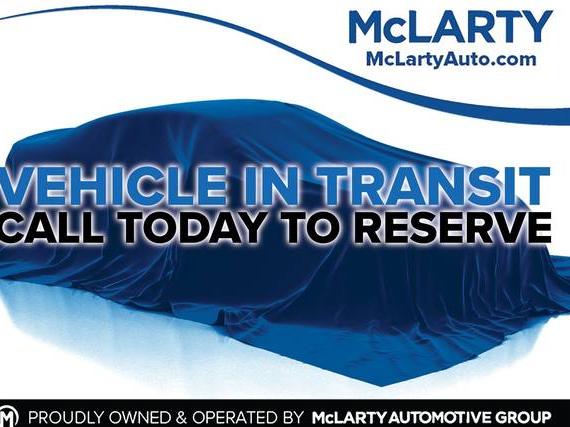 McLARTY
McLartyAuto.com

VEHICLE IN TRANSIT
CALL TODAY TO RESERVE

M PROUDLY OWNED & OPERATED BY McLARTY AUTOMOTIVE GROUP